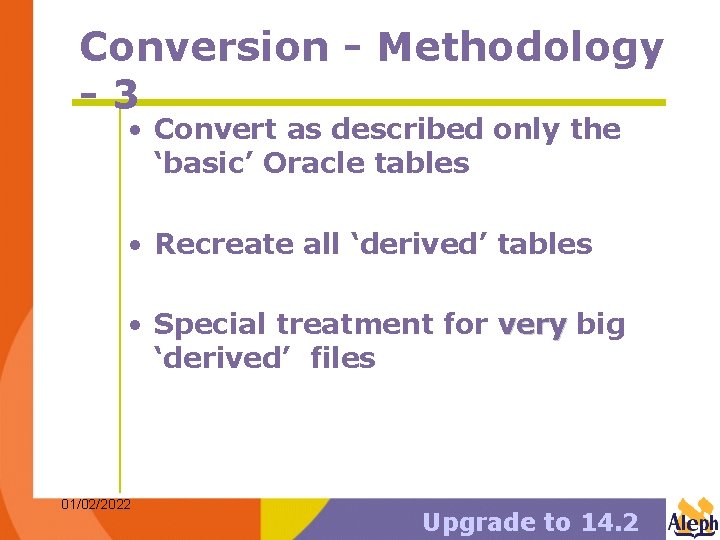 Conversion - Methodology - 3

• Convert as described only the ‘basic’ Oracle tables

• Recreate all ‘derived’ tables

• Special treatment for very big ‘derived’ files

01/02/2022

Upgrade to 14.2

Aleph